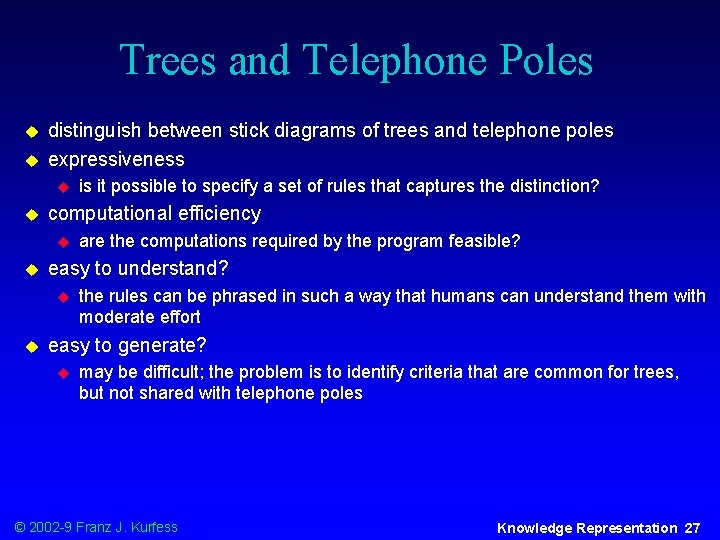 Trees and Telephone Poles

- distinguish between stick diagrams of trees and telephone poles
- expressiveness
  - is it possible to specify a set of rules that captures the distinction?
- computational efficiency
  - are the computations required by the program feasible?
- easy to understand?
  - the rules can be phrased in such a way that humans can understand them with moderate effort
- easy to generate?
  - may be difficult; the problem is to identify criteria that are common for trees, but not shared with telephone poles

© 2002-9 Franz J. Kurfess

Knowledge Representation 27